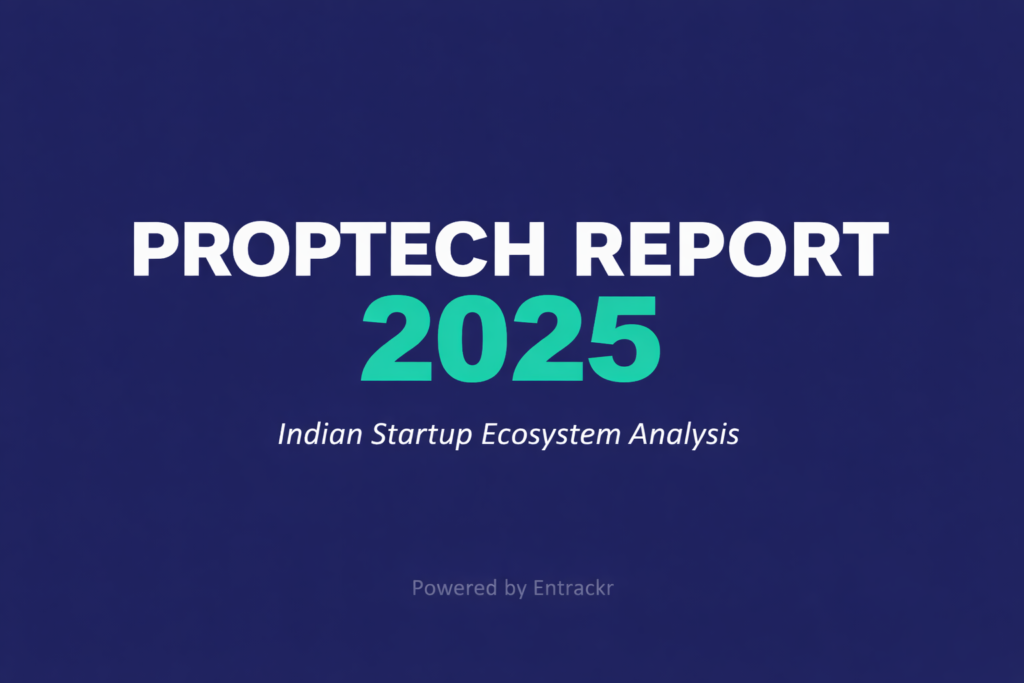 PROPTECH REPORT 2025

Indian Startup Ecosystem Analysis

Powered by Entrackr